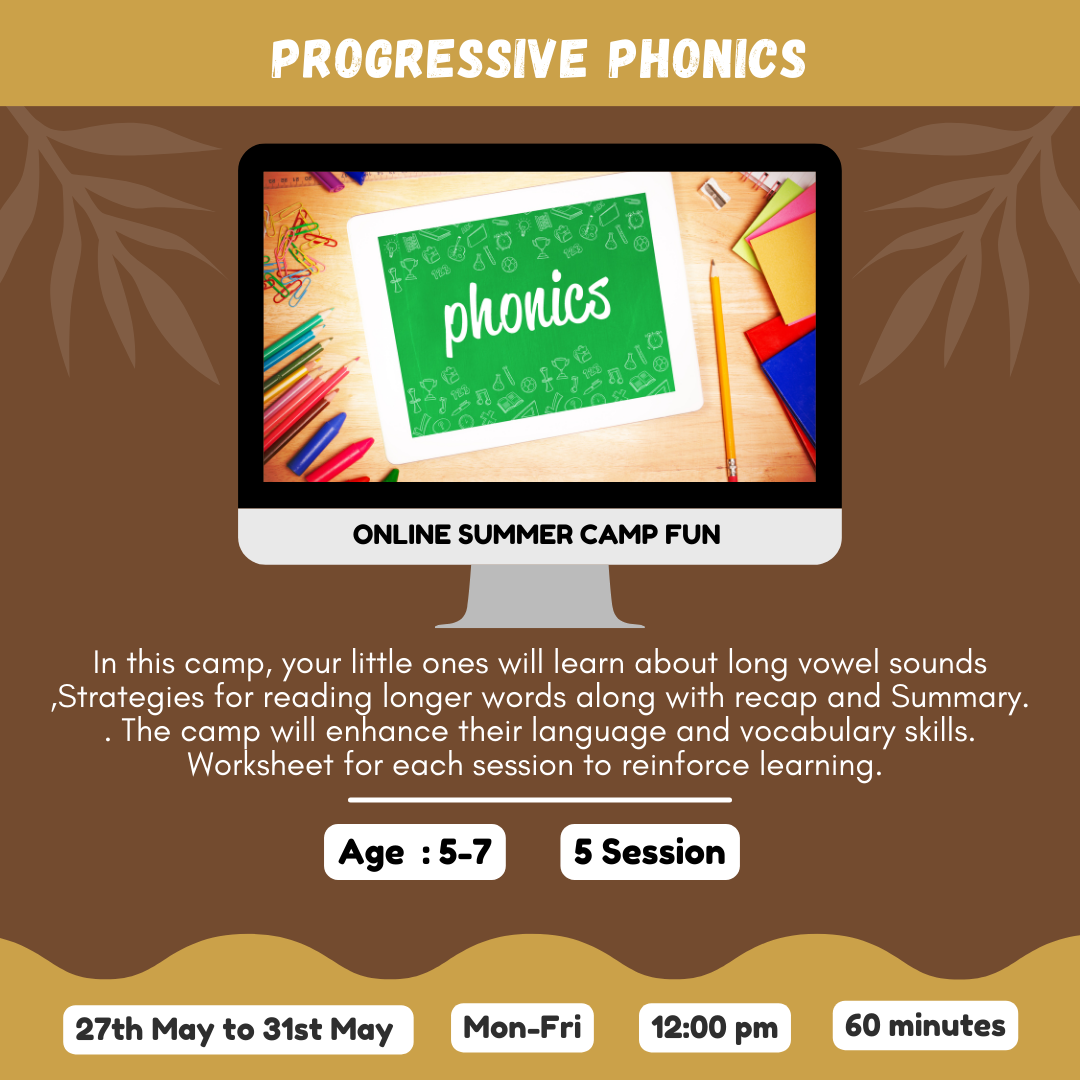 PROGRESSIVE PHONICS

phonics

ONLINE SUMMER CAMP FUN

In this camp, your little ones will learn about long vowel sounds ,Strategies for reading longer words along with recap and Summary. . The camp will enhance their language and vocabulary skills. Worksheet for each session to reinforce learning.

Age : 5-7

5 Session

27th May to 31st May

Mon-Fri

12:00 pm

60 minutes